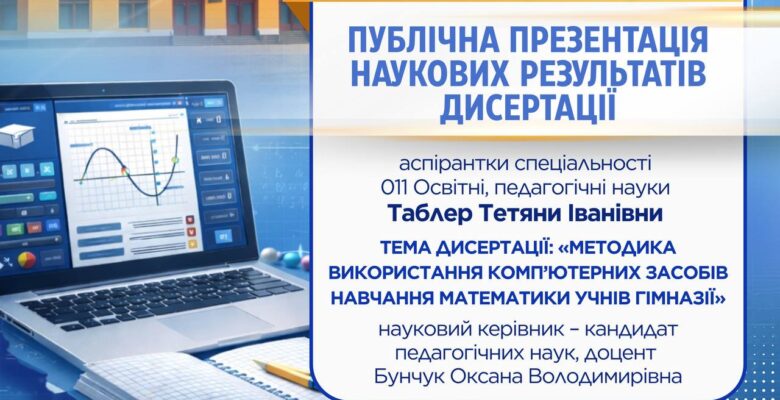 ПУБЛІЧНА ПРЕЗЕНТАЦІЯ НАУКОВИХ РЕЗУЛЬТАТІВ ДИСЕРТАЦІЇ

аспірантки спеціальності
011 Освітні, педагогічні науки
Таблер Тетяни Іванівни

ТЕМА ДИСЕРТАЦІЇ: «МЕТОДИКА ВИКОРИСТАННЯ КОМП'ЮТЕРНИХ ЗАСОБІВ НАВЧАННЯ МАТЕМАТИКИ УЧНІВ ГІМНАЗІЇ»

науковий керівник – кандидат педагогічних наук, доцент
Бунчук Оксана Володимирівна